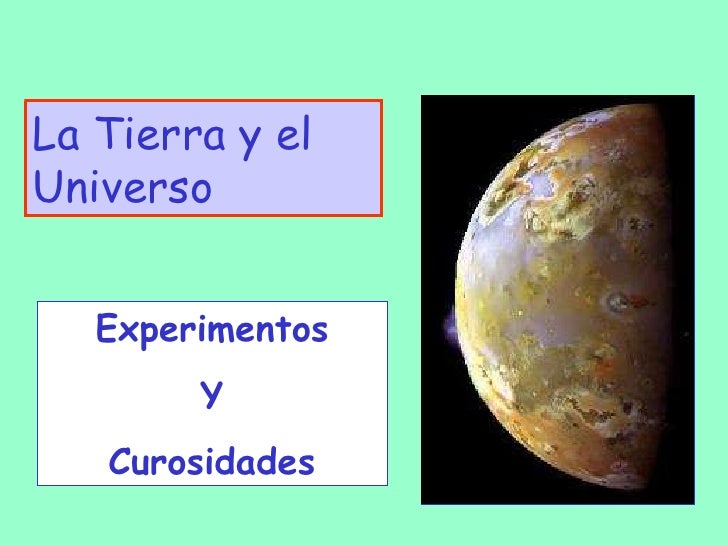 La Tierra y el Universo

Experimentos

Y

Curosidades